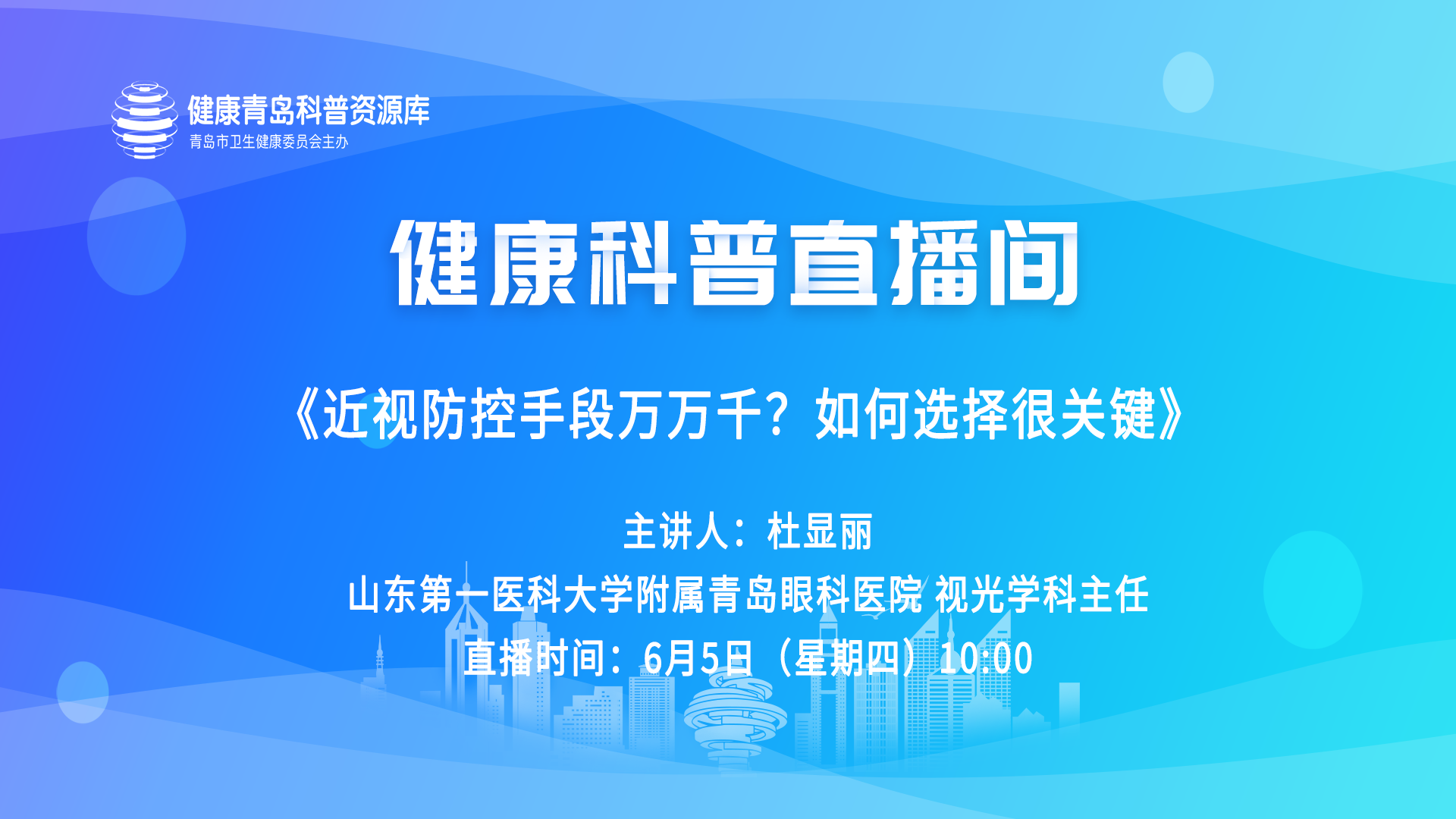 健康青岛科普资源库
青岛市卫生健康委员会主办

健康科普直播间

《近视防控手段万万千？如何选择很关键》

主讲人：杜显丽
山东第一医科大学附属青岛眼科医院 视光学科主任
直播时间：6月5日（星期四）10:00